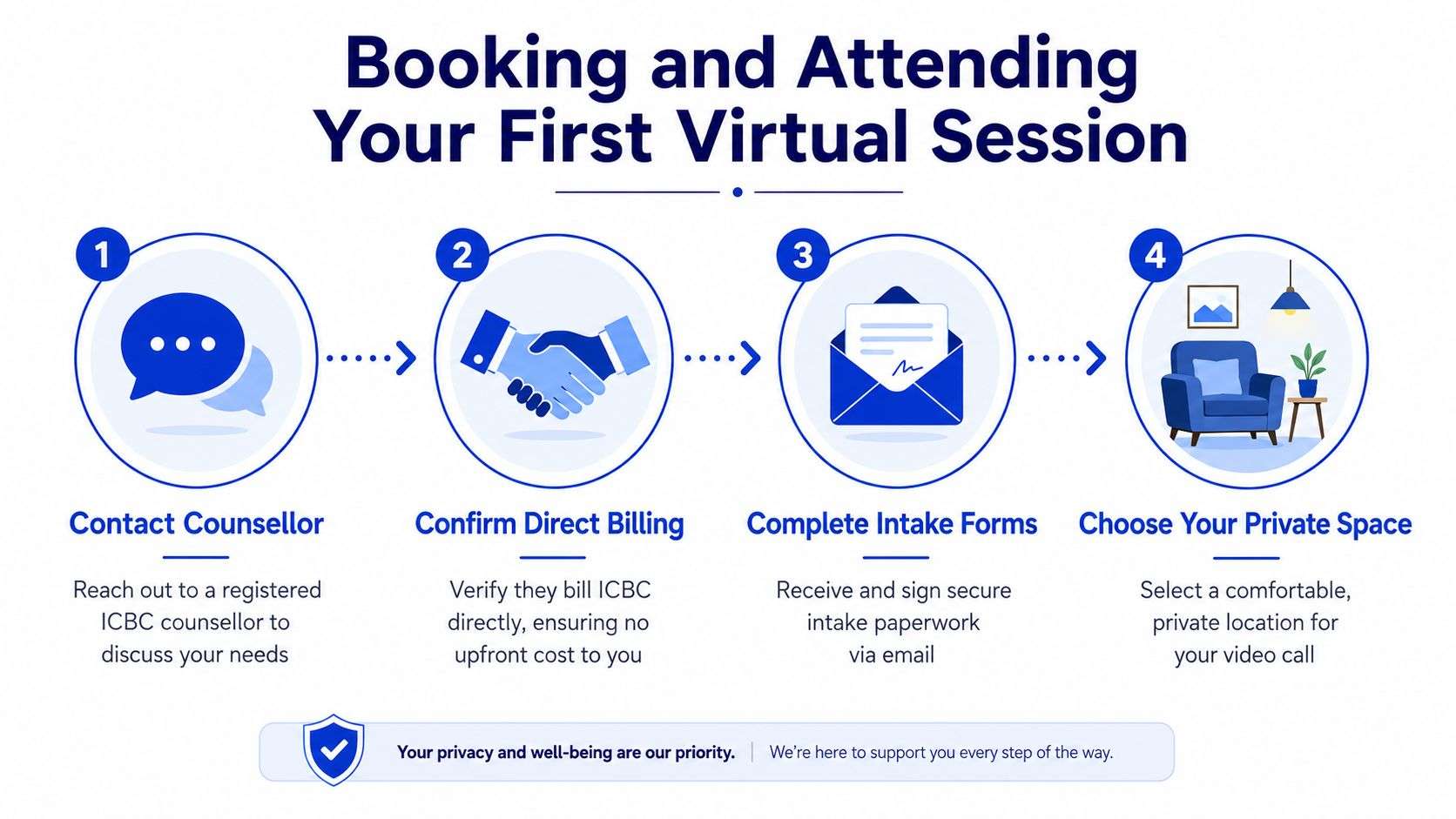 Booking and Attending Your First Virtual Session

1

Contact Counsellor

Reach out to a registered ICBC counsellor to discuss your needs

2

Confirm Direct Billing

Verify they bill ICBC directly, ensuring no upfront cost to you

3

Complete Intake Forms

Receive and sign secure intake paperwork via email

4

Choose Your Private Space

Select a comfortable, private location for your video call

Your privacy and well-being are our priority. | We're here to support you every step of the way.